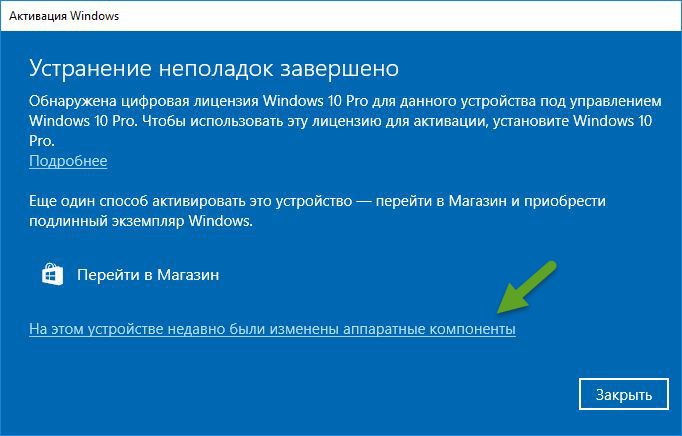 Активация Windows

Устранение неполадок завершено

Обнаружена цифровая лицензия Windows 10 Pro для данного устройства под управлением Windows 10 Pro. Чтобы использовать эту лицензию для активации, установите Windows 10 Pro.

Подробнее

Еще один способ активировать это устройство — перейти в Магазин и приобрести подлинный экземпляр Windows.

Перейти в Магазин

На этом устройстве недавно были изменены аппаратные компоненты

Закрыть